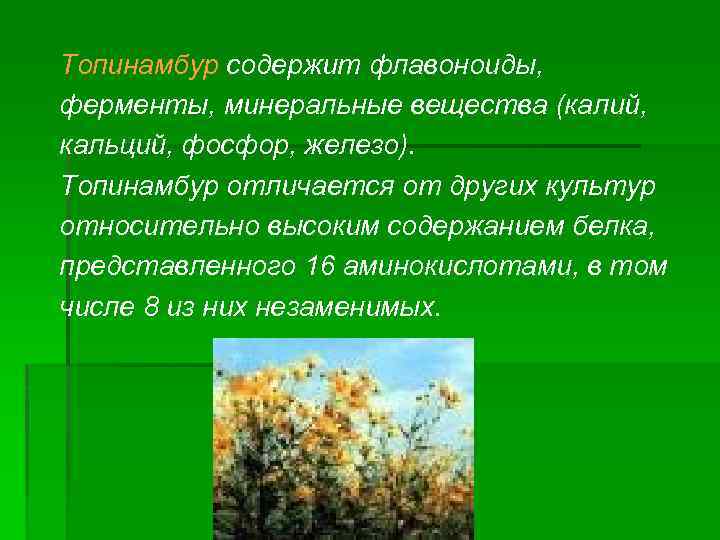 Топинамбур содержит флавоноиды, ферменты, минеральные вещества (калий, кальций, фосфор, железо).
Топинамбур отличается от других культур относительно высоким содержанием белка, представленного 16 аминокислотами, в том числе 8 из них незаменимых.